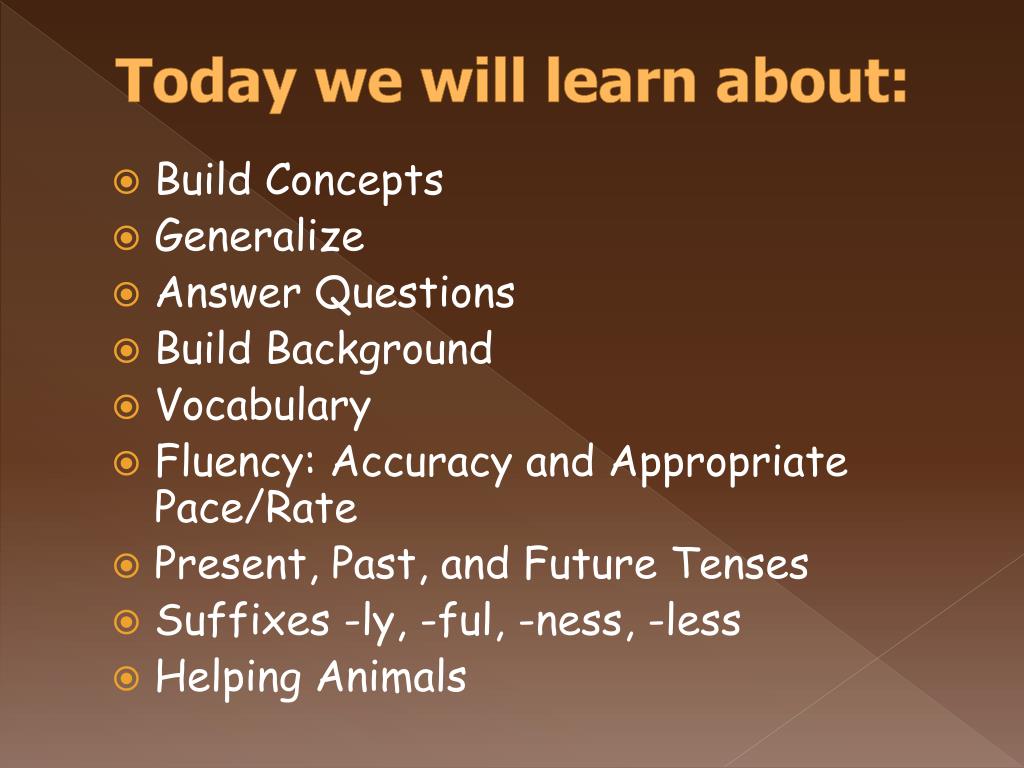 Today we will learn about:

Build Concepts
Generalize
Answer Questions
Build Background
Vocabulary
Fluency: Accuracy and Appropriate Pace/Rate
Present, Past, and Future Tenses
Suffixes -ly, -ful, -ness, -less
Helping Animals